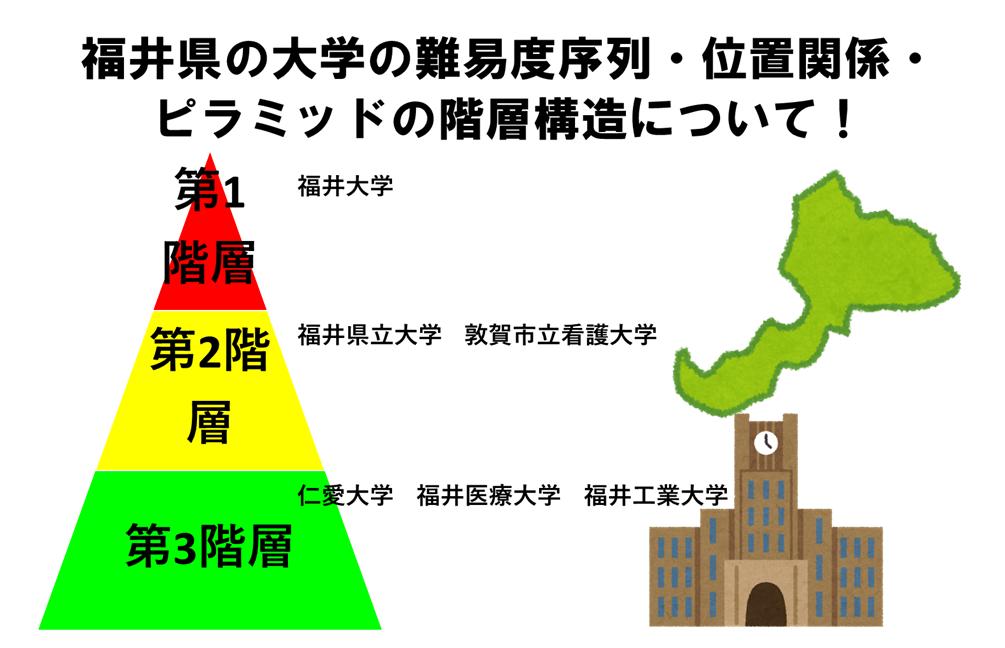 福井県の大学の難易度序列・位置関係・ピラミッドの階層構造について！

第1階層

福井大学

第2階層

福井県立大学　敦賀市立看護大学

第3階層

仁愛大学　福井医療大学　福井工業大学